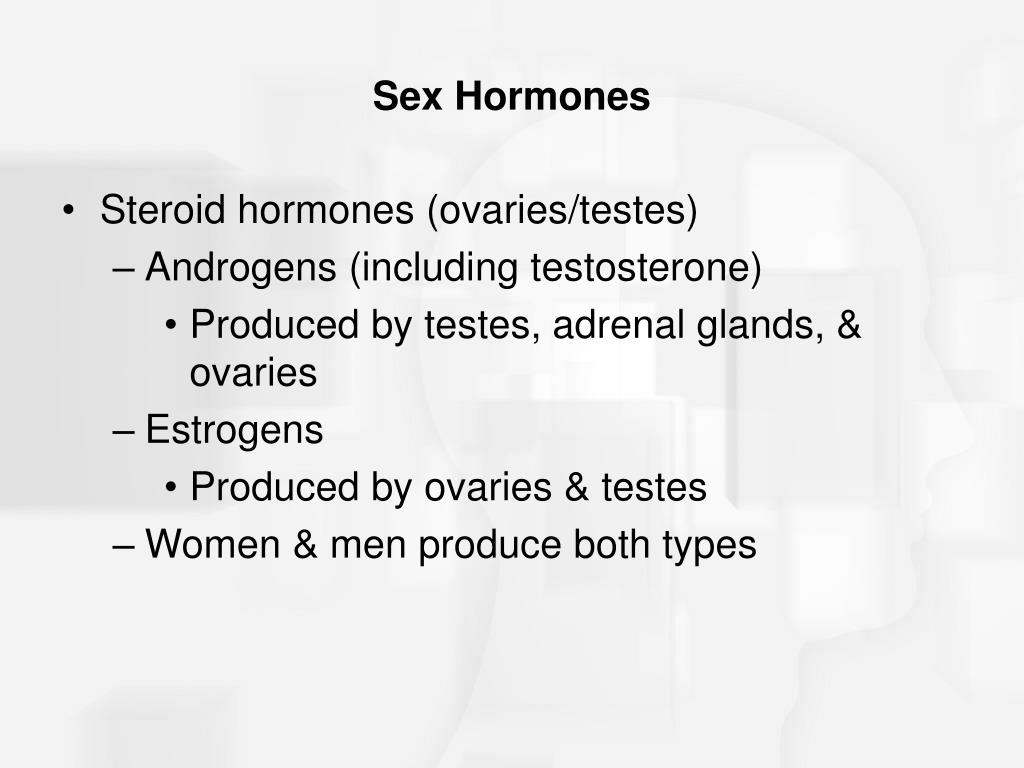 Sex Hormones

• Steroid hormones (ovaries/testes)
– Androgens (including testosterone)
• Produced by testes, adrenal glands, & ovaries
– Estrogens
• Produced by ovaries & testes
– Women & men produce both types